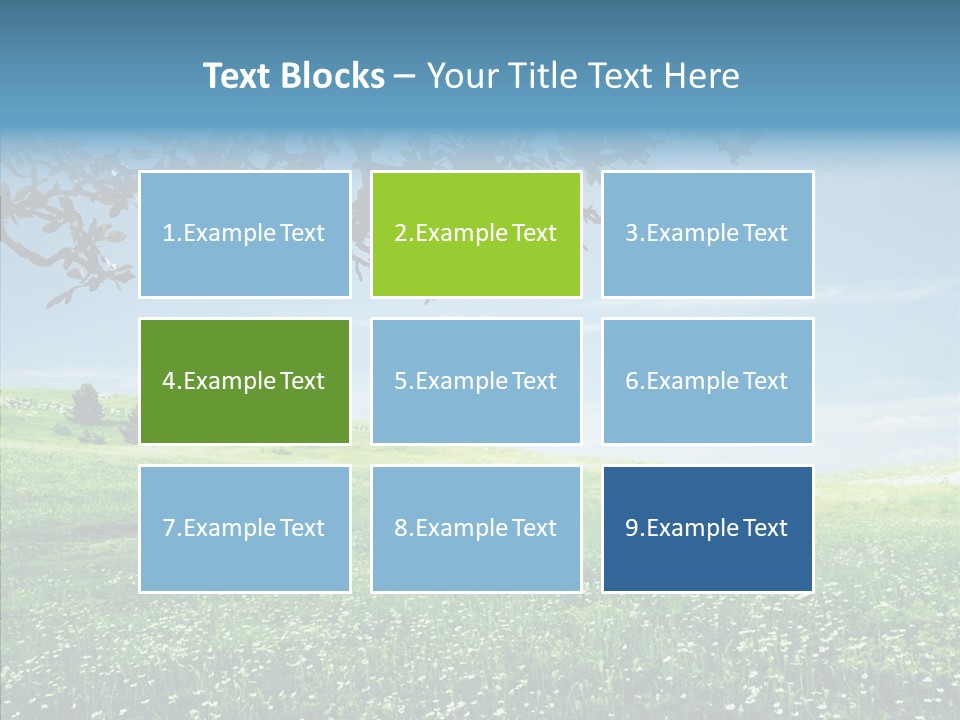 Text Blocks – Your Title Text Here

1.Example Text

2.Example Text

3.Example Text

4.Example Text

5.Example Text

6.Example Text

7.Example Text

8.Example Text

9.Example Text